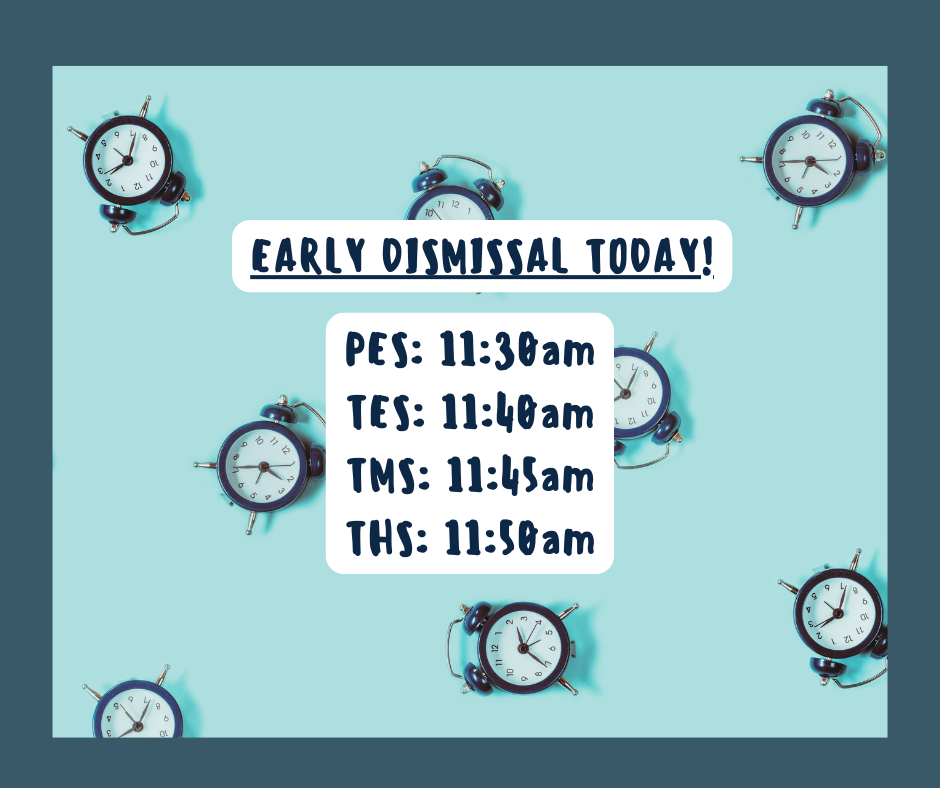 EARLY DISMISSAL TODAY!

PES: 11:30am
TES: 11:40am
TMS: 11:45am
THS: 11:50am